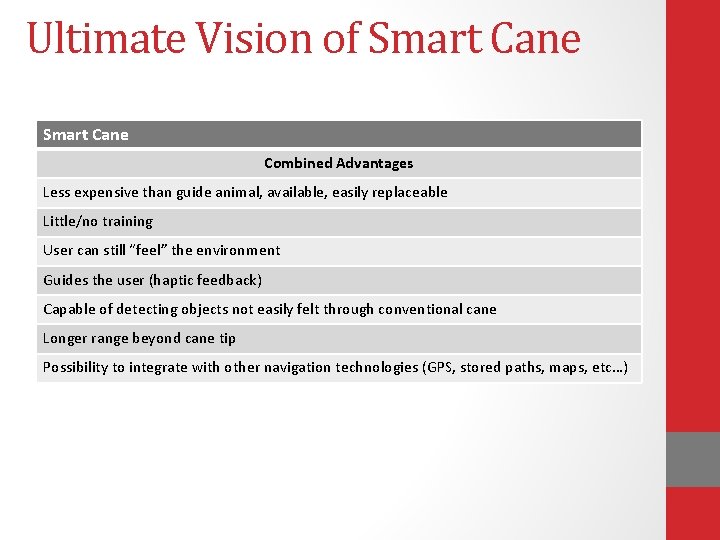 Ultimate Vision of Smart Cane

| Smart Cane |
|---|
| Combined Advantages |
| Less expensive than guide animal, available, easily replaceable |
| Little/no training |
| User can still “feel” the environment |
| Guides the user (haptic feedback) |
| Capable of detecting objects not easily felt through conventional cane |
| Longer range beyond cane tip |
| Possibility to integrate with other navigation technologies (GPS, stored paths, maps, etc…) |